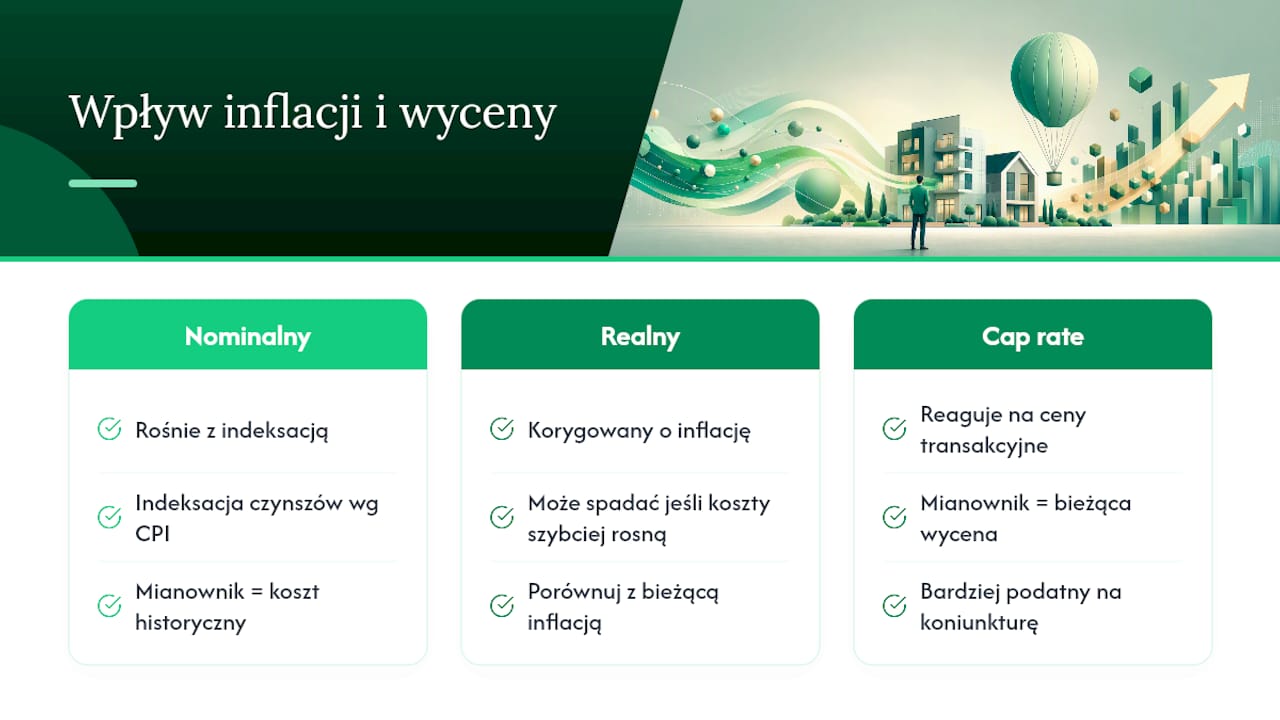 Wpływ inflacji i wyceny

Nominalny

Rośnie z indeksacją

Indeksacja czynszów wg CPI

Mianownik = koszt historyczny

Realny

Korygowany o inflację

Może spadać jeśli koszty szybciej rosną

Porównuj z bieżącą inflacją

Cap rate

Reaguje na ceny transakcyjne

Mianownik = bieżąca wycena

Bardziej podatny na koniunkturę